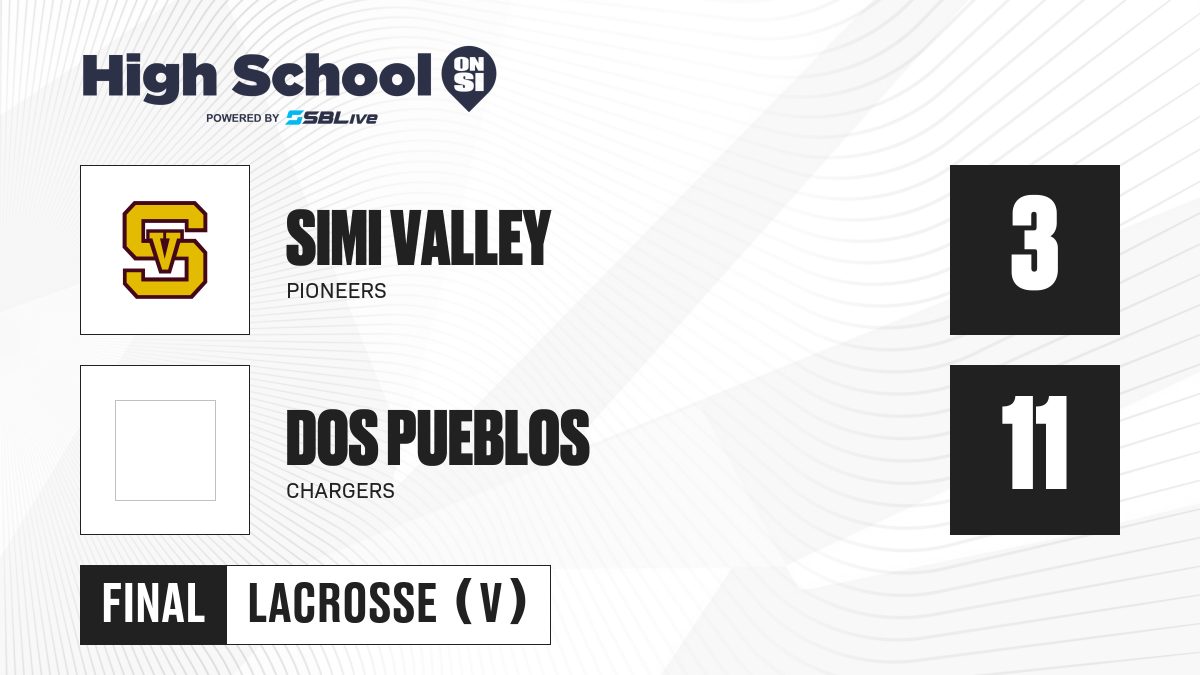 High School ON SI
POWERED BY SBLive

SV

SIMI VALLEY
PIONEERS

3

DOS PUEBLOS
CHARGERS

11

FINAL LACROSSE (V)